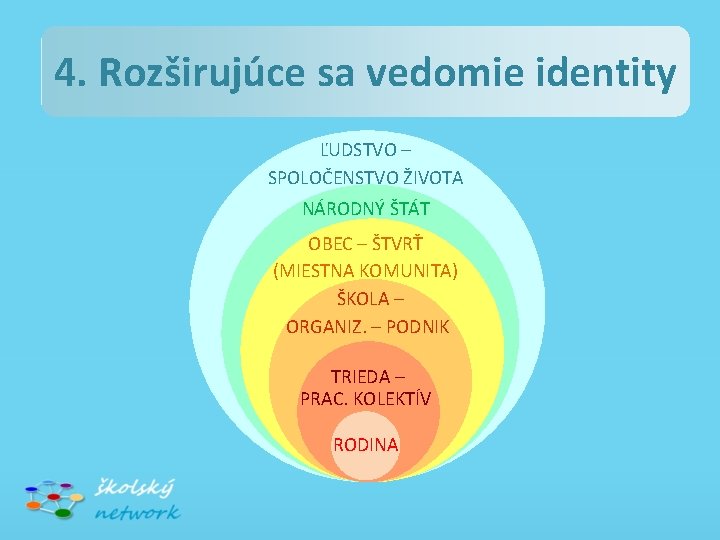 4. Rozširujúce sa vedomie identity

ĽUDSTVO – SPOLOČENSTVO ŽIVOTA

NÁRODNÝ ŠTÁT

OBEC – ŠTVRŤ (MIESTNA KOMUNITA)

ŠKOLA – ORGANIZ. – PODNIK

TRIEDA – PRAC. KOLEKTÍV

RODINA

školský network